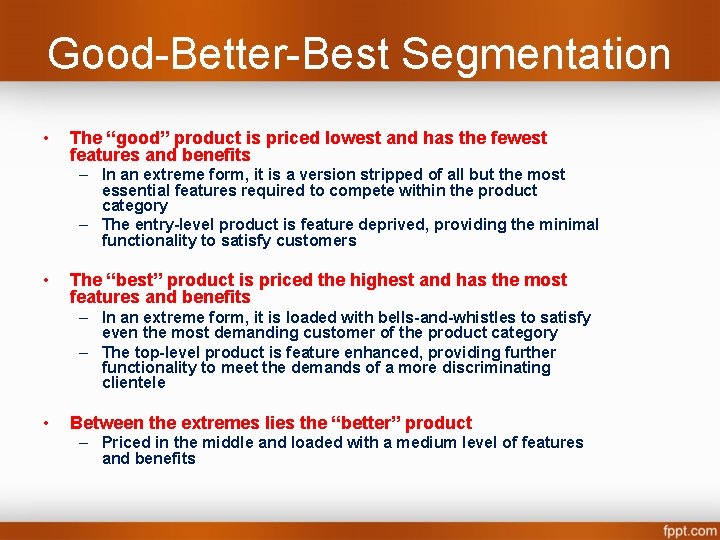 Good-Better-Best Segmentation

• The “good” product is priced lowest and has the fewest features and benefits
– In an extreme form, it is a version stripped of all but the most essential features required to compete within the product category
– The entry-level product is feature deprived, providing the minimal functionality to satisfy customers

• The “best” product is priced the highest and has the most features and benefits
– In an extreme form, it is loaded with bells-and-whistles to satisfy even the most demanding customer of the product category
– The top-level product is feature enhanced, providing further functionality to meet the demands of a more discriminating clientele

• Between the extremes lies the “better” product
– Priced in the middle and loaded with a medium level of features and benefits

fppt.com